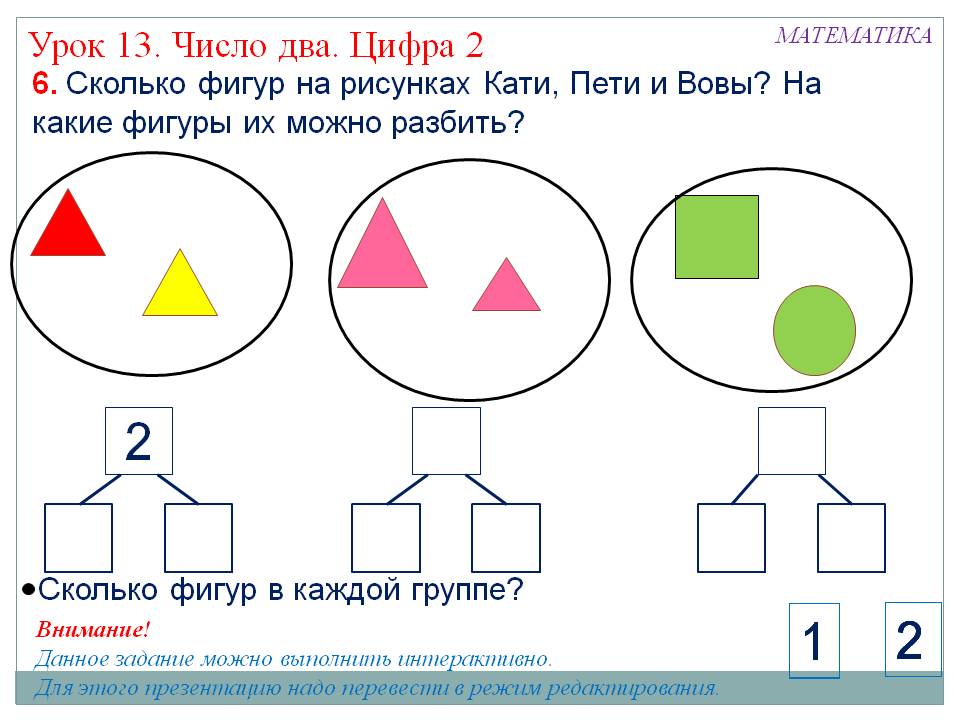 Урок 13. Число два. Цифра 2

МАТЕМАТИКА

6. Сколько фигур на рисунках Кати, Пети и Вовы? На какие фигуры их можно разбить?

2

•Сколько фигур в каждой группе?

Внимание!
Данное задание можно выполнить интерактивно.
Для этого презентацию надо перевести в режим редактирования.

1

2